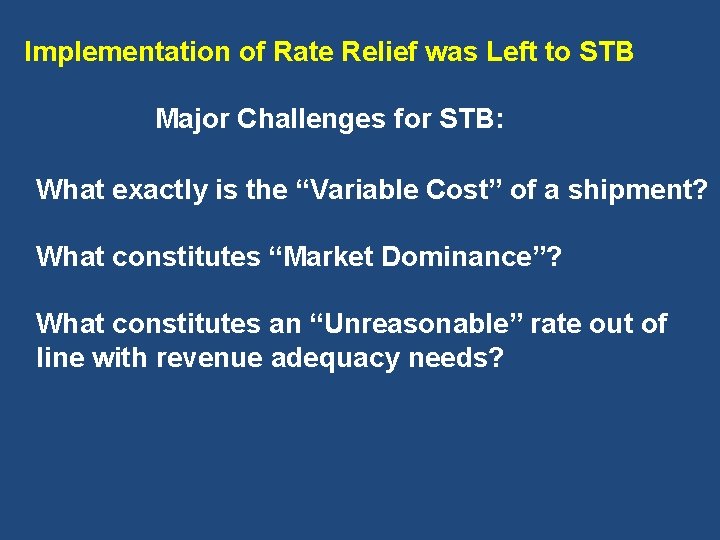 Implementation of Rate Relief was Left to STB

Major Challenges for STB:

What exactly is the “Variable Cost” of a shipment?

What constitutes “Market Dominance”?

What constitutes an “Unreasonable” rate out of line with revenue adequacy needs?